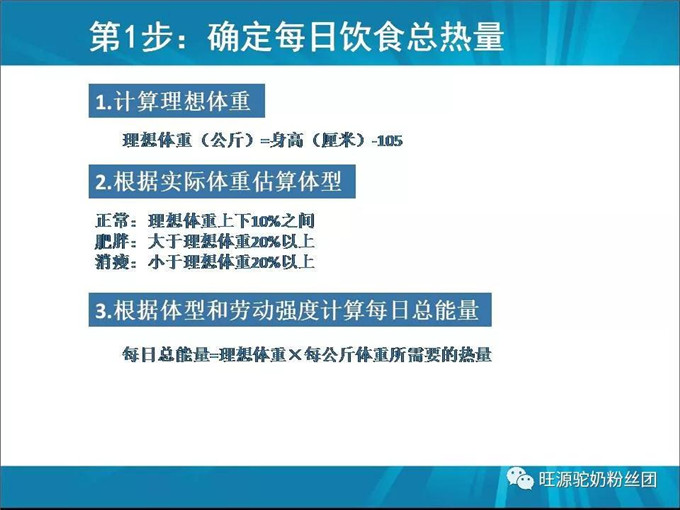 第1步：确定每日饮食总热量

1.计算理想体重

理想体重（公斤）=身高（厘米）-105

2.根据实际体重估算体型

正常：理想体重上下10%之间
肥胖：大于理想体重20%以上
消瘦：小于理想体重20%以上

3.根据体型和劳动强度计算每日总能量

每日总能量=理想体重×每公斤体重所需要的热量

旺源驼奶粉丝团